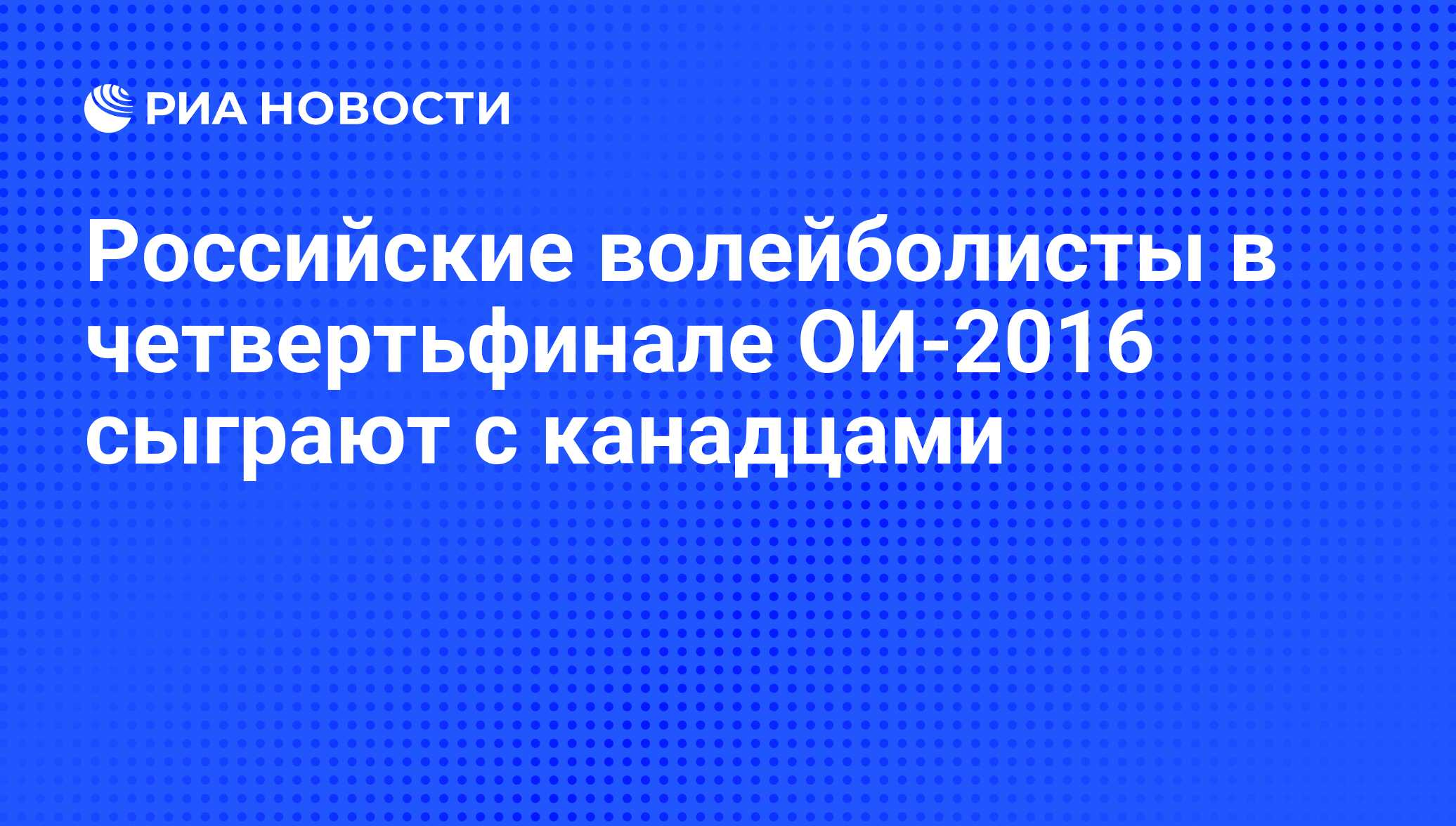 РИА НОВОСТИ

Российские волейболисты в четвертьфинале ОИ-2016 сыграют с канадцами